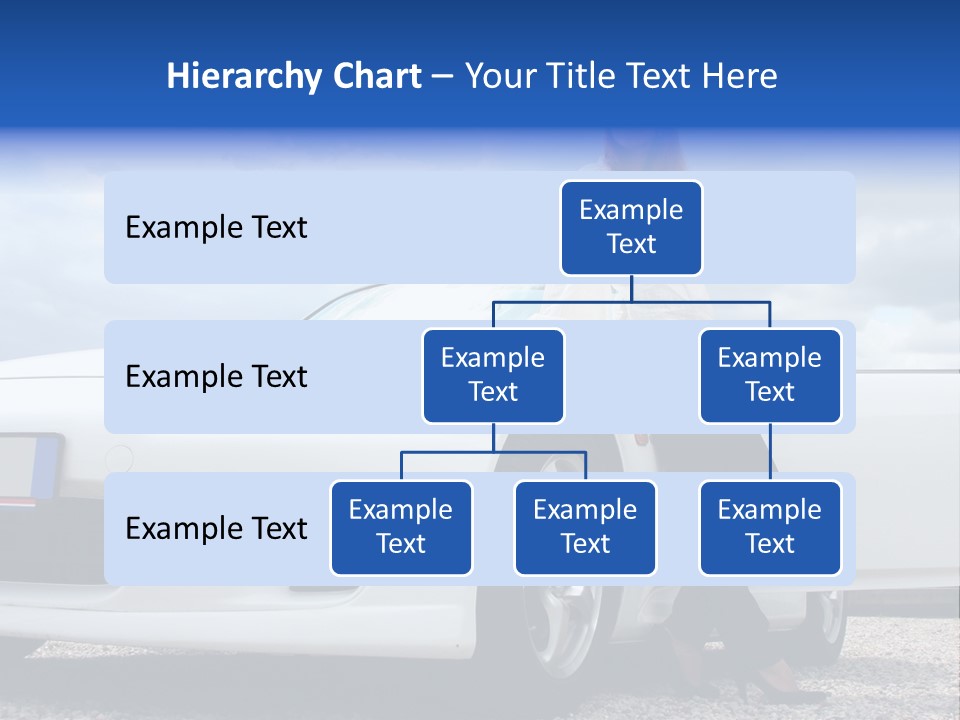 Hierarchy Chart – Your Title Text Here

Example Text

Example Text

Example Text

Example Text

Example Text

Example Text

Example Text

Example Text

Example Text